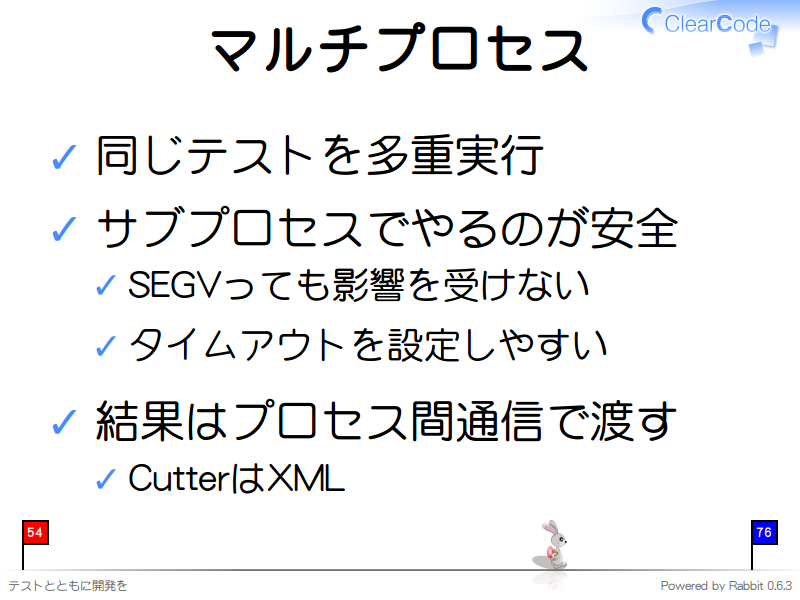 ClearCode

マルチプロセス

✓ 同じテストを多重実行

✓ サブプロセスでやるのが安全

✓ SEGVっても影響を受けない

✓ タイムアウトを設定しやすい

✓ 結果はプロセス間通信で渡す

✓ CutterはXML

54

76

テストとともに開発を

Powered by Rabbit 0.6.3